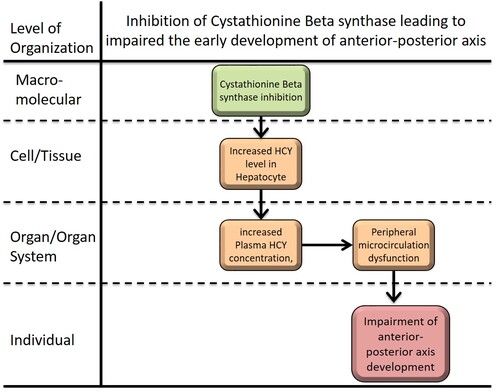 Level of Organization

Inhibition of Cystathionine Beta synthase leading to impaired the early development of anterior-posterior axis

Macro-molecular

Cystathionine Beta synthase inhibition

Cell/Tissue

Increased HCY level in Hepatocyte

Organ/Organ System

increased Plasma HCY concentration,

Peripheral microcirculation dysfunction

Individual

Impairment of anterior-posterior axis development